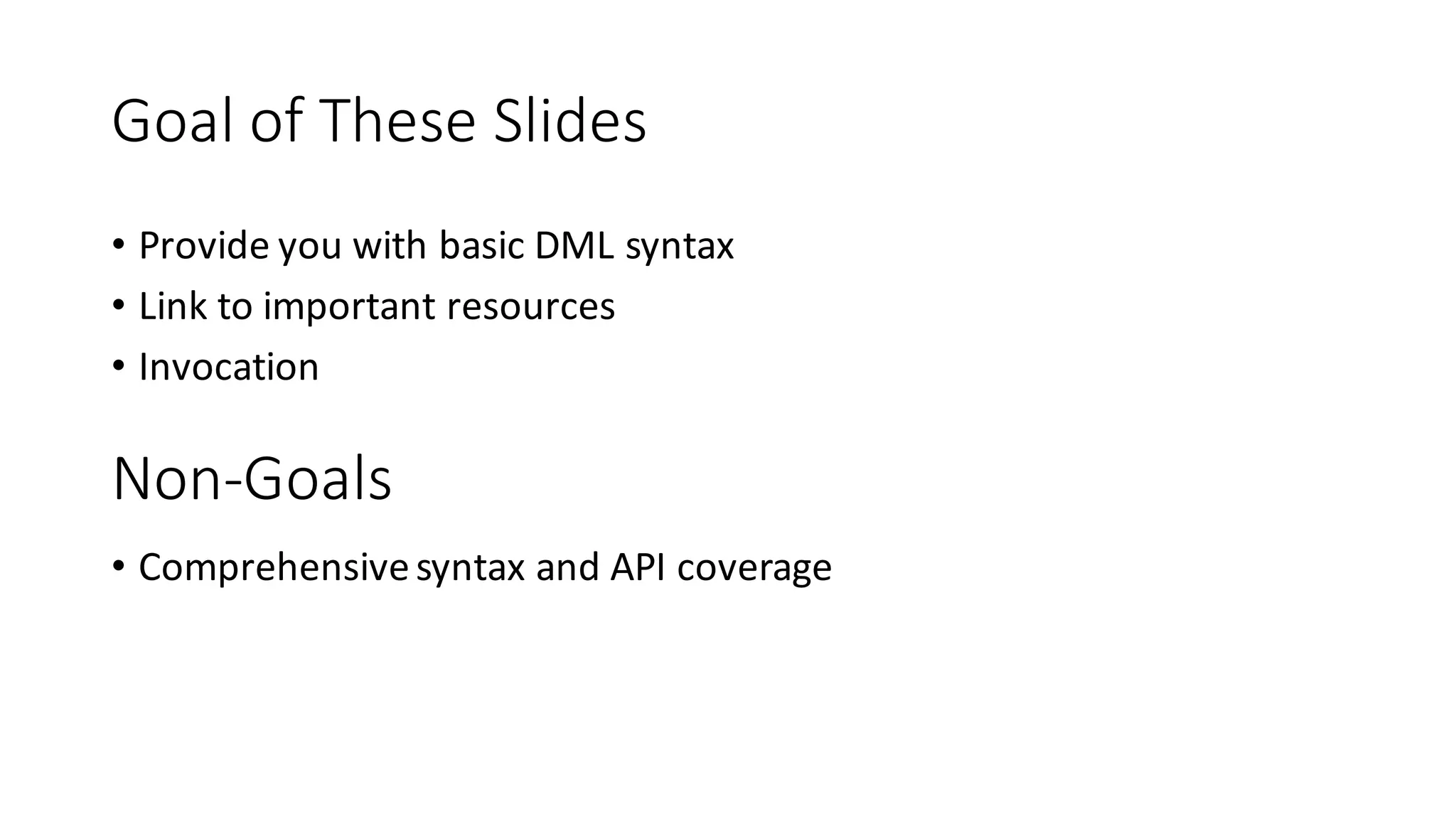 Goal of These Slides

• Provide you with basic DML syntax
• Link to important resources
• Invocation

Non-Goals

• Comprehensive syntax and API coverage